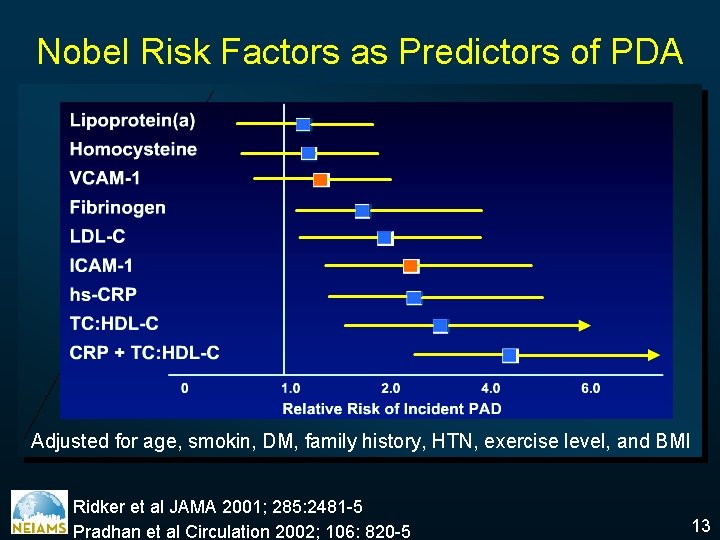 Nobel Risk Factors as Predictors of PDA

Lipoprotein(a)
Homocysteine
VCAM-1
Fibrinogen
LDL-C
ICAM-1
hs-CRP
TC:HDL-C
CRP + TC:HDL-C

0 1.0 2.0 4.0 6.0
Relative Risk of Incident PAD

Adjusted for age, smokin, DM, family history, HTN, exercise level, and BMI

NEIAMS

Ridker et al JAMA 2001; 285:2481-5
Pradhan et al Circulation 2002; 106: 820-5

13